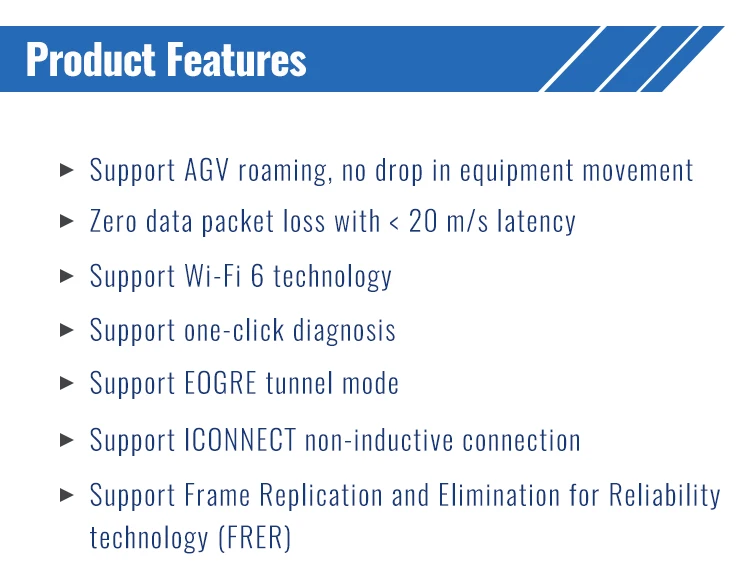 Product Features

► Support AGV roaming, no drop in equipment movement

► Zero data packet loss with < 20 m/s latency

► Support Wi-Fi 6 technology

► Support one-click diagnosis

► Support EOGRE tunnel mode

► Support ICONNECT non-inductive connection

► Support Frame Replication and Elimination for Reliability technology (FRER)